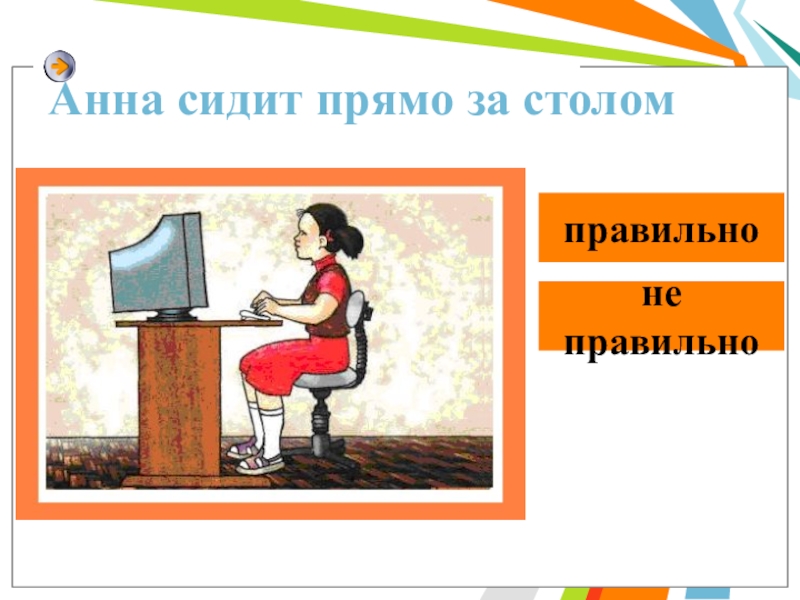 Анна сидит прямо за столом

правильно

не правильно